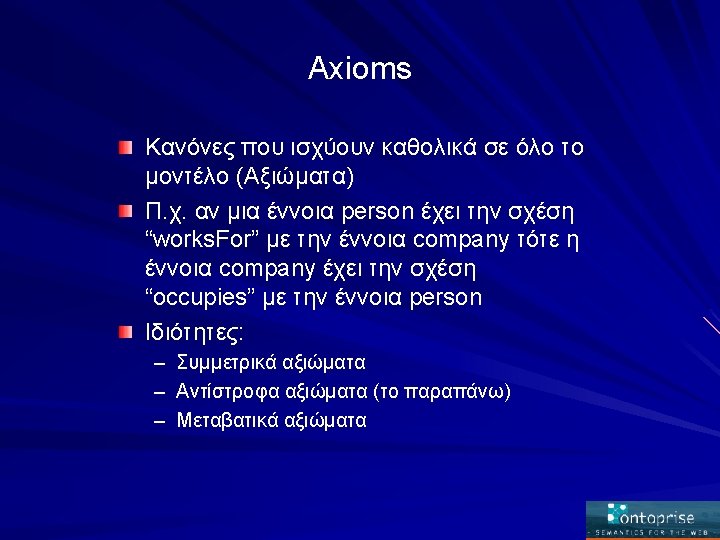 Axioms

Κανόνες που ισχύουν καθολικά σε όλο το μοντέλο (Αξιώματα)

Π.χ. αν μια έννοια person έχει την σχέση “worksFor” με την έννοια company τότε η έννοια company έχει την σχέση “occupies” με την έννοια person

Ιδιότητες:

– Συμμετρικά αξιώματα
– Αντίστροφα αξιώματα (το παραπάνω)
– Μεταβατικά αξιώματα

ontoprise
SEMANTICS FOR THE WEB